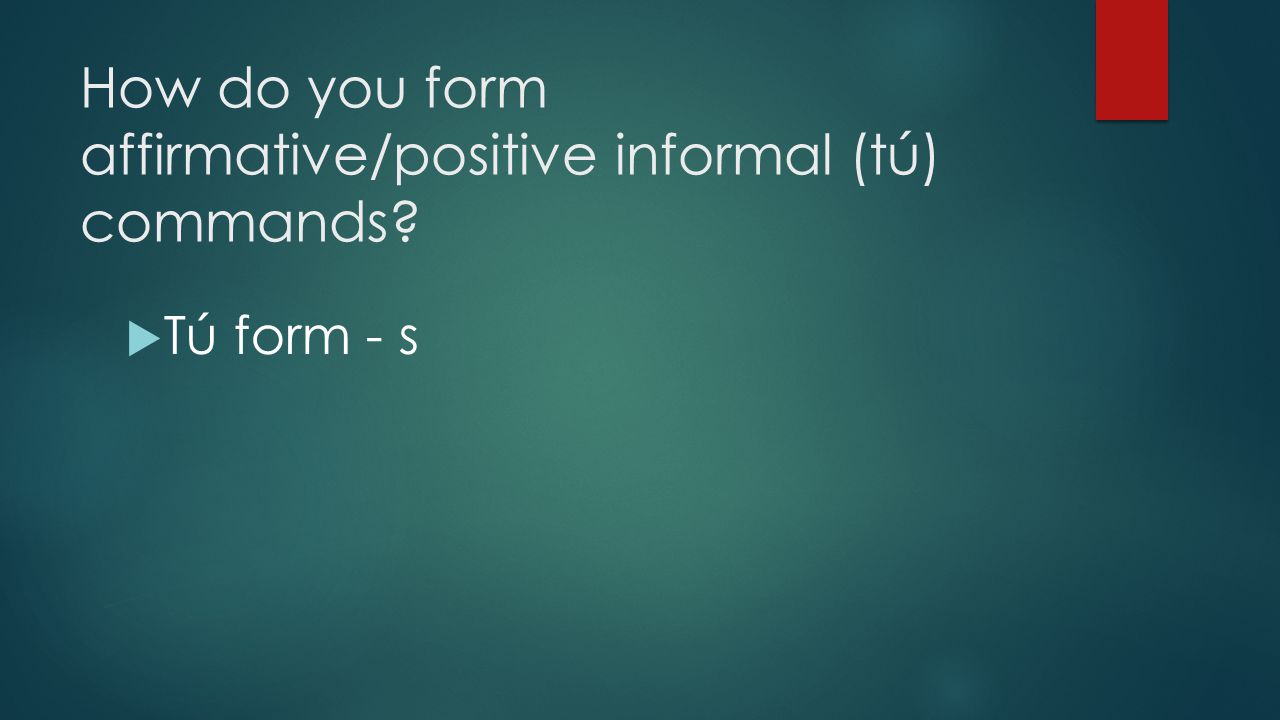 How do you form affirmative/positive informal (tú) commands?

Tú form - s